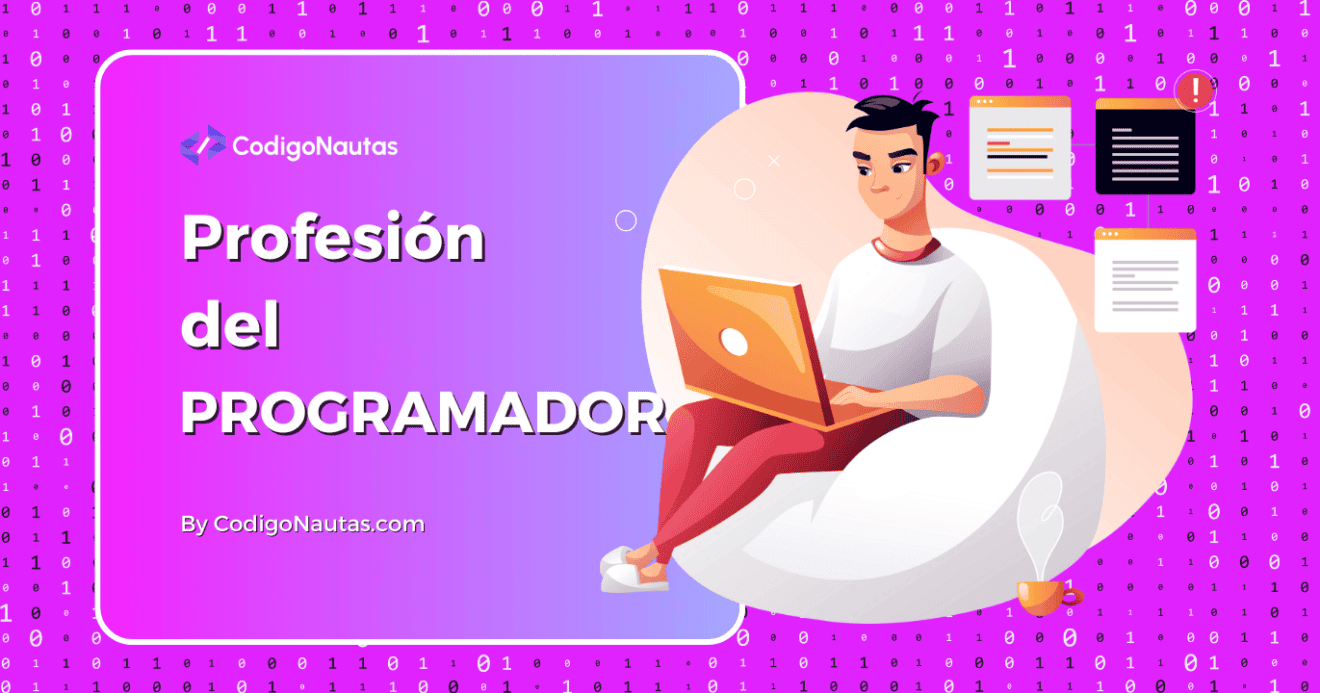 CodigoNautas

Profesión del PROGRAMADOR

By CodigoNautas.com